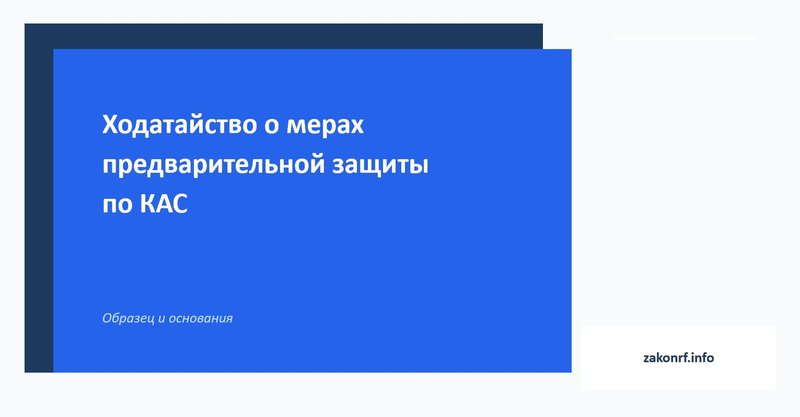 Ходатайство о мерах предварительной защиты по КАС

Образец и основания

zakonrf.info